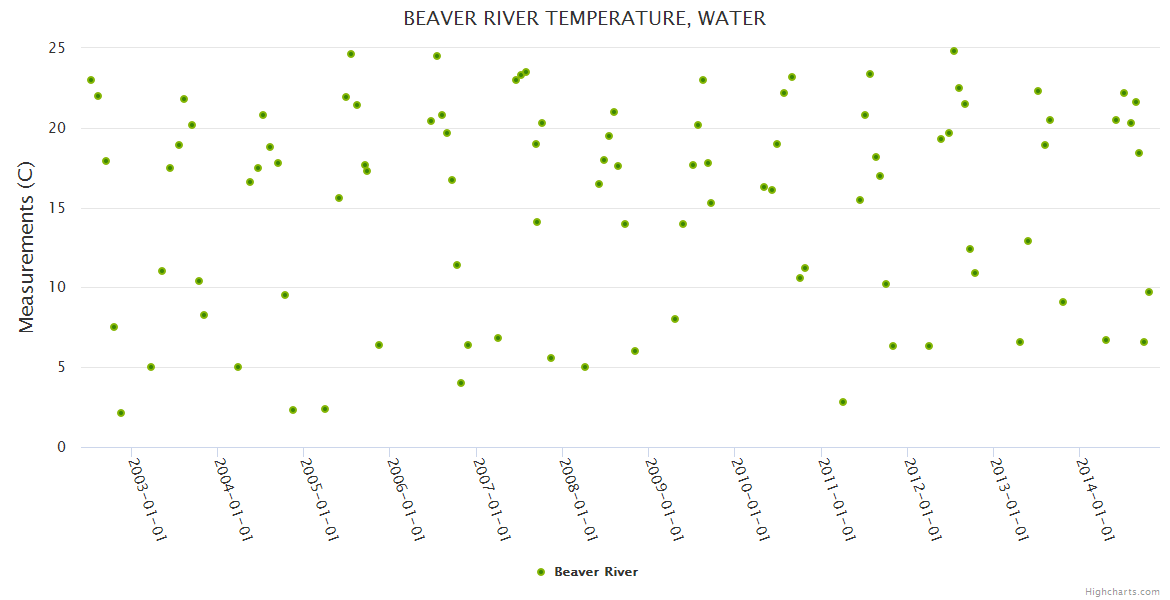 BEAVER RIVER TEMPERATURE, WATER

Measurements (C)

25
20
15
10
5
0

2003-01-01
2004-01-01
2005-01-01
2006-01-01
2007-01-01
2008-01-01
2009-01-01
2010-01-01
2011-01-01
2012-01-01
2013-01-01
2014-01-01

Beaver River

Highcharts.com